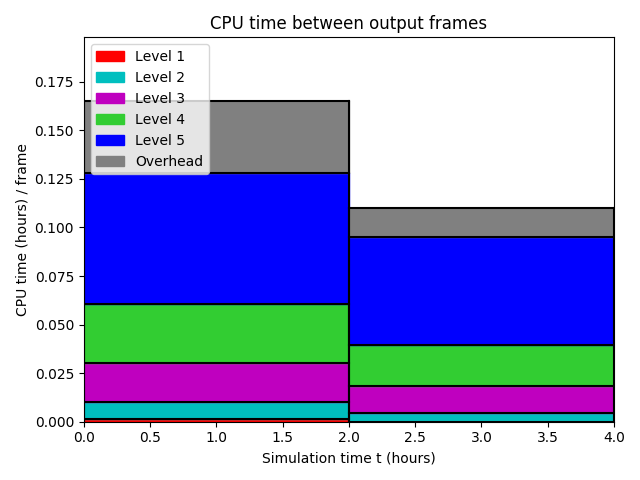 CPU time between output frames

Level 1
Level 2
Level 3
Level 4
Level 5
Overhead

CPU time (hours) / frame

0.175
0.150
0.125
0.100
0.075
0.050
0.025
0.000

0.0
0.5
1.0
1.5
2.0
2.5
3.0
3.5
4.0

Simulation time t (hours)